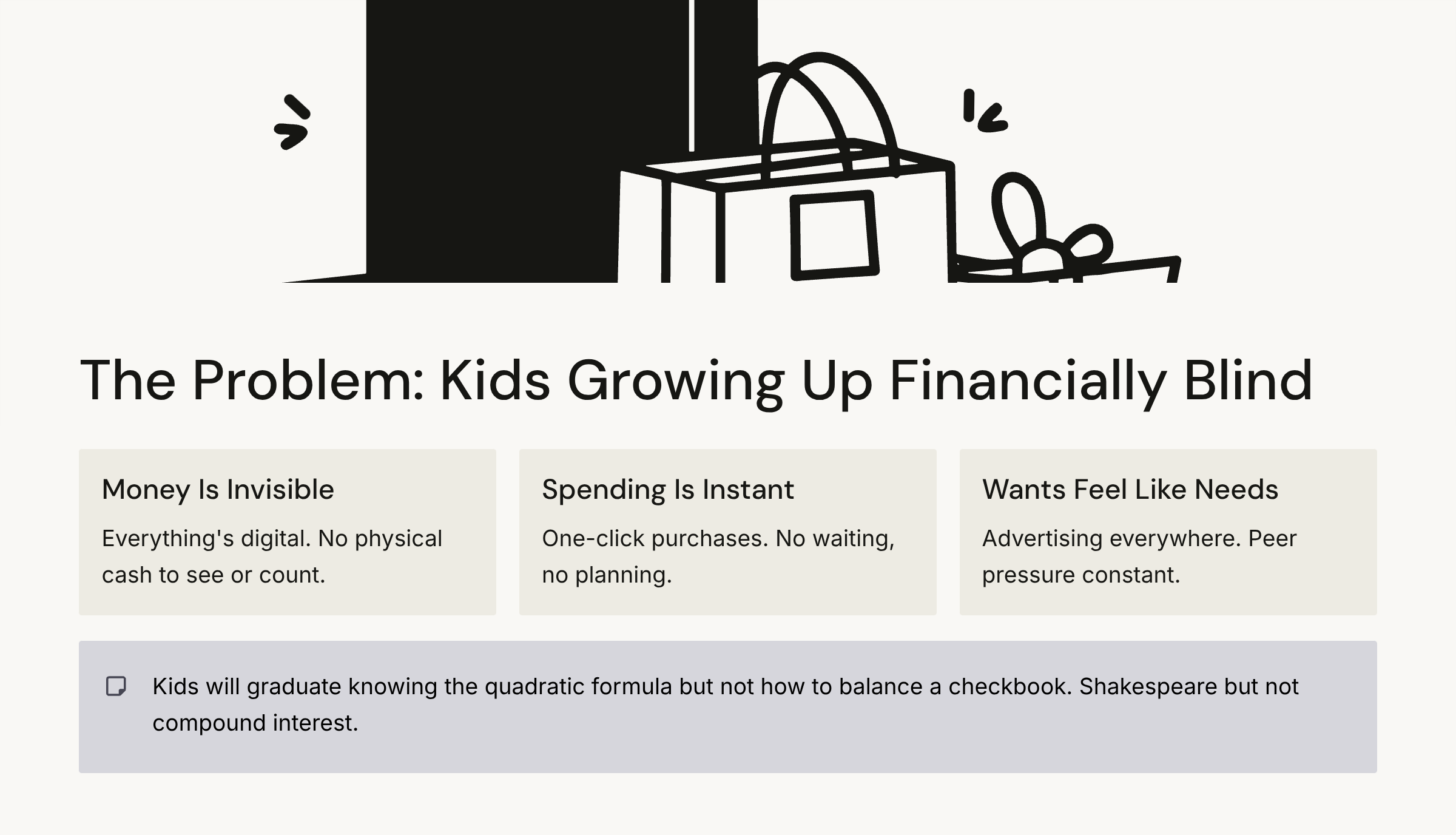 The Problem: Kids Growing Up Financially Blind

Money Is Invisible

Everything's digital. No physical cash to see or count.

Spending Is Instant

One-click purchases. No waiting, no planning.

Wants Feel Like Needs

Advertising everywhere. Peer pressure constant.

Kids will graduate knowing the quadratic formula but not how to balance a checkbook. Shakespeare but not compound interest.